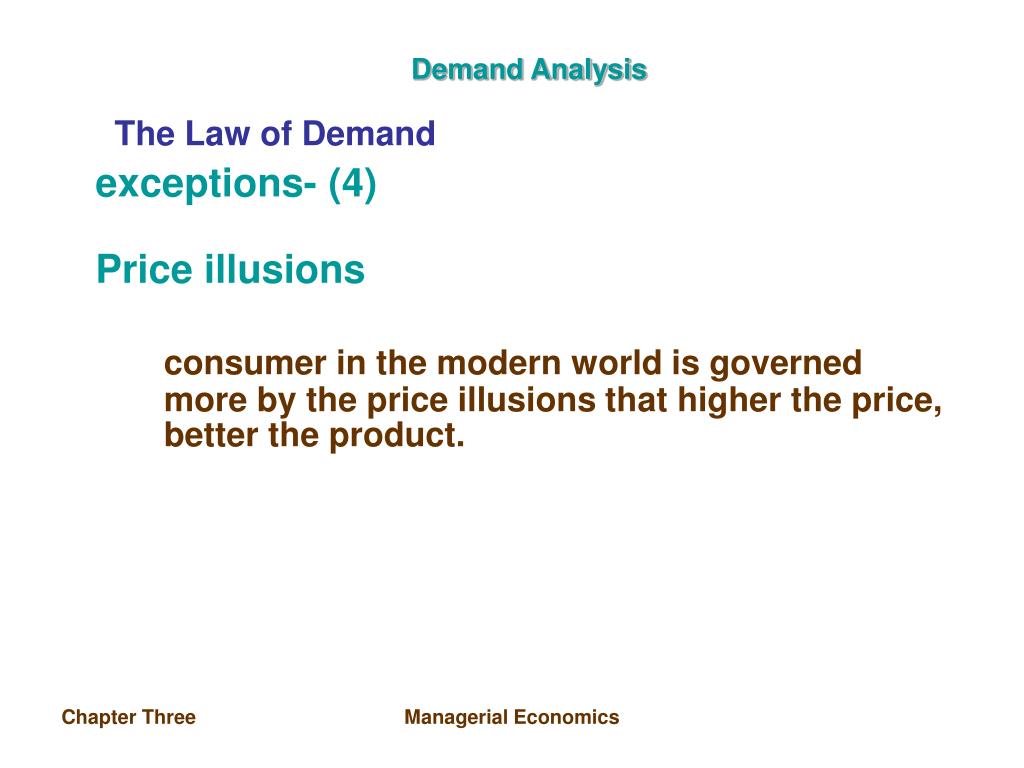 Demand Analysis

The Law of Demand
exceptions- (4)

Price illusions

consumer in the modern world is governed more by the price illusions that higher the price, better the product.

Chapter Three

Managerial Economics